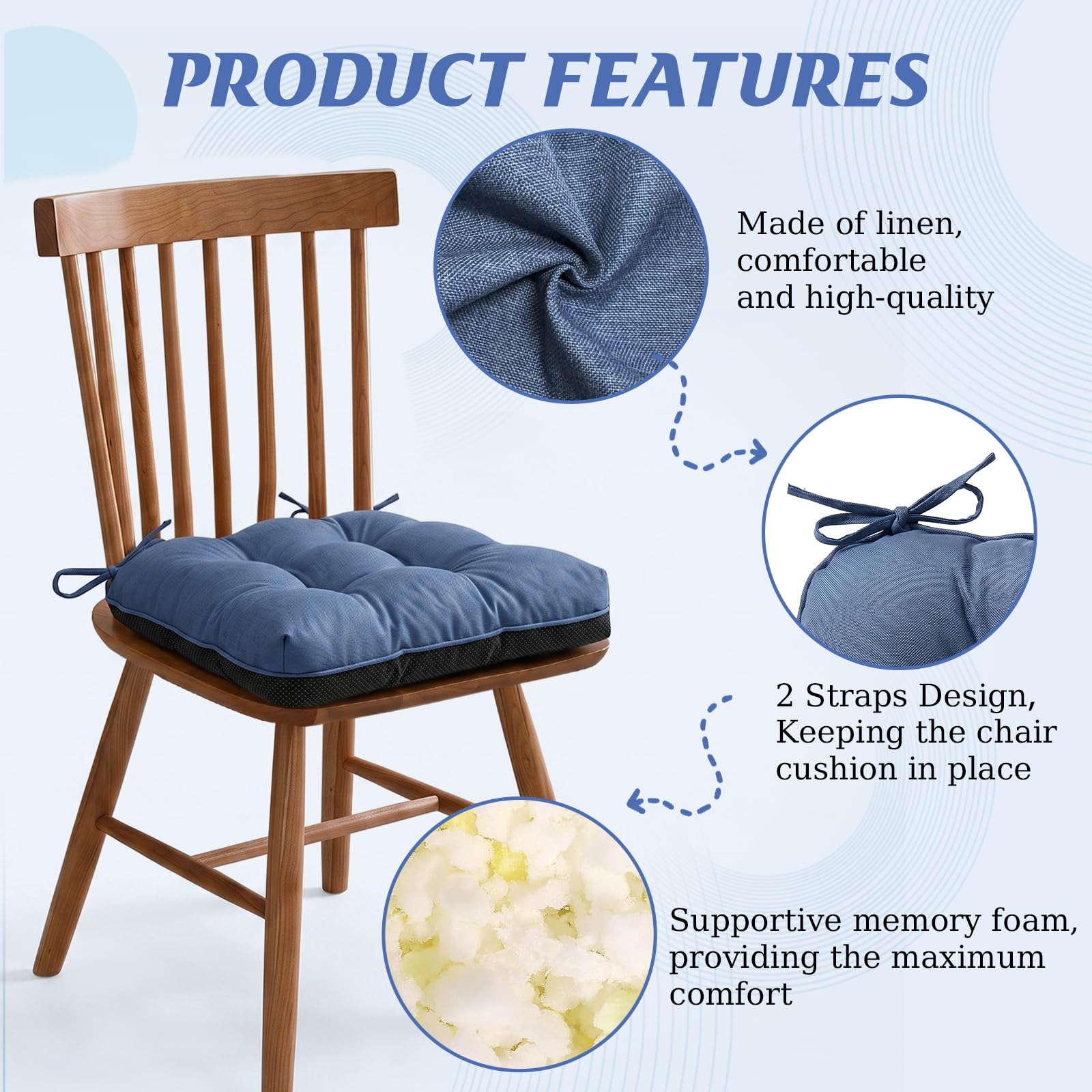 PRODUCT FEATURES

Made of linen, comfortable and high-quality

2 Straps Design, Keeping the chair cushion in place

Supportive memory foam, providing the maximum comfort